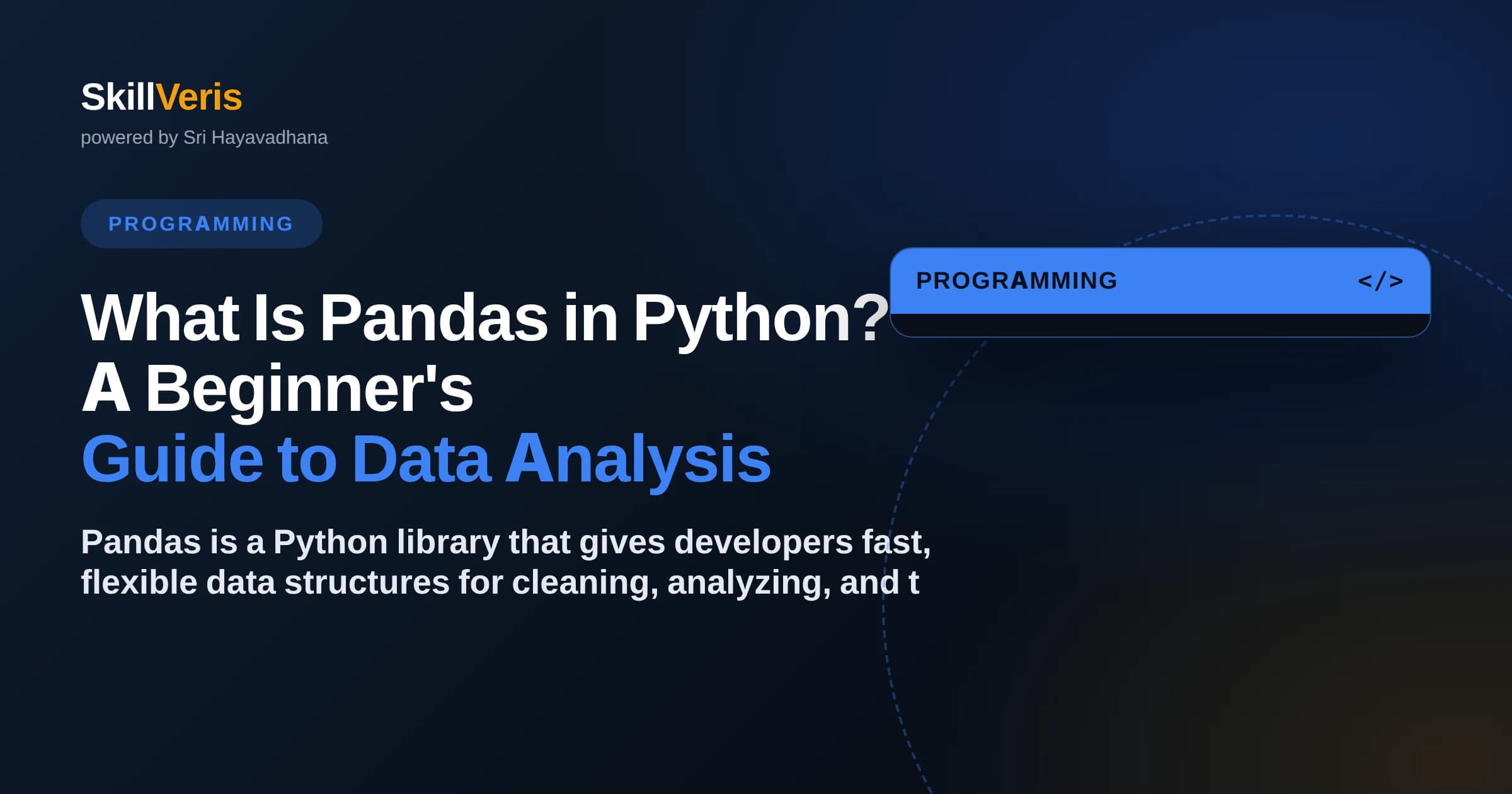 SkillVeris
powered by Sri Hayavadhana

PROGRAMMING

PROGRAMMING </>

What Is Pandas in Python? A Beginner's Guide to Data Analysis

Pandas is a Python library that gives developers fast, flexible data structures for cleaning, analyzing, and t